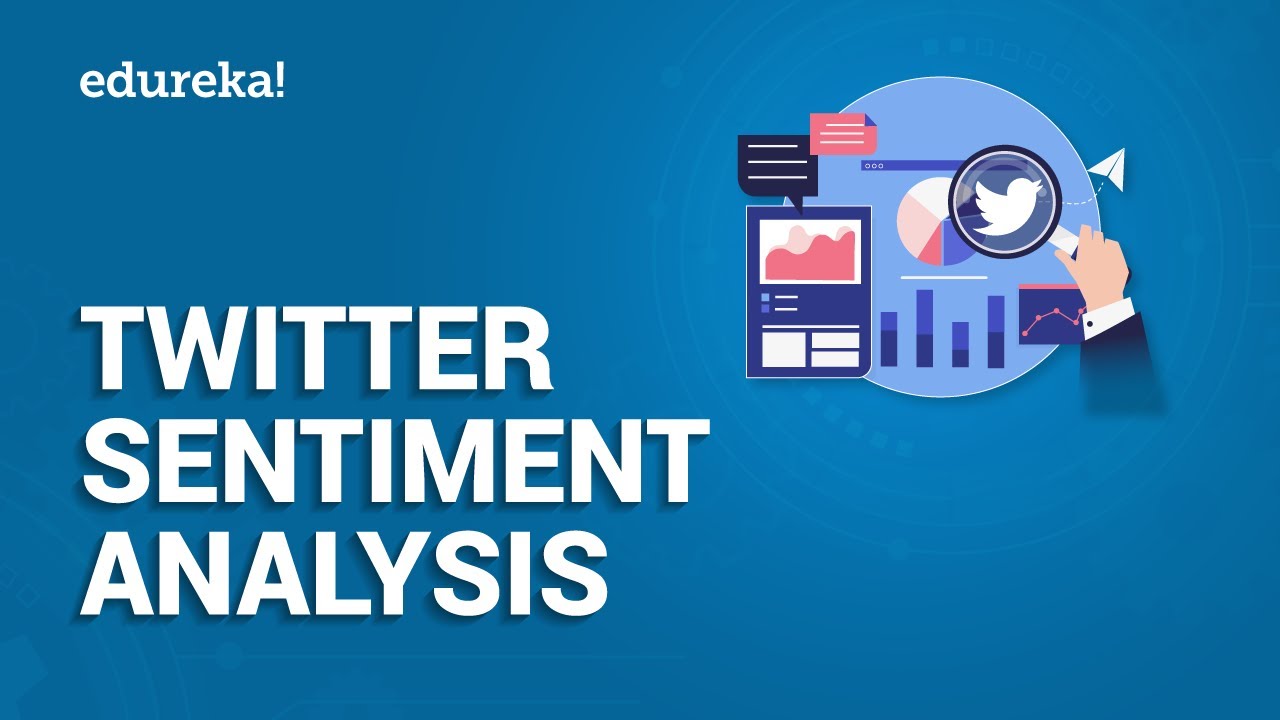 edureka!

TWITTER SENTIMENT ANALYSIS